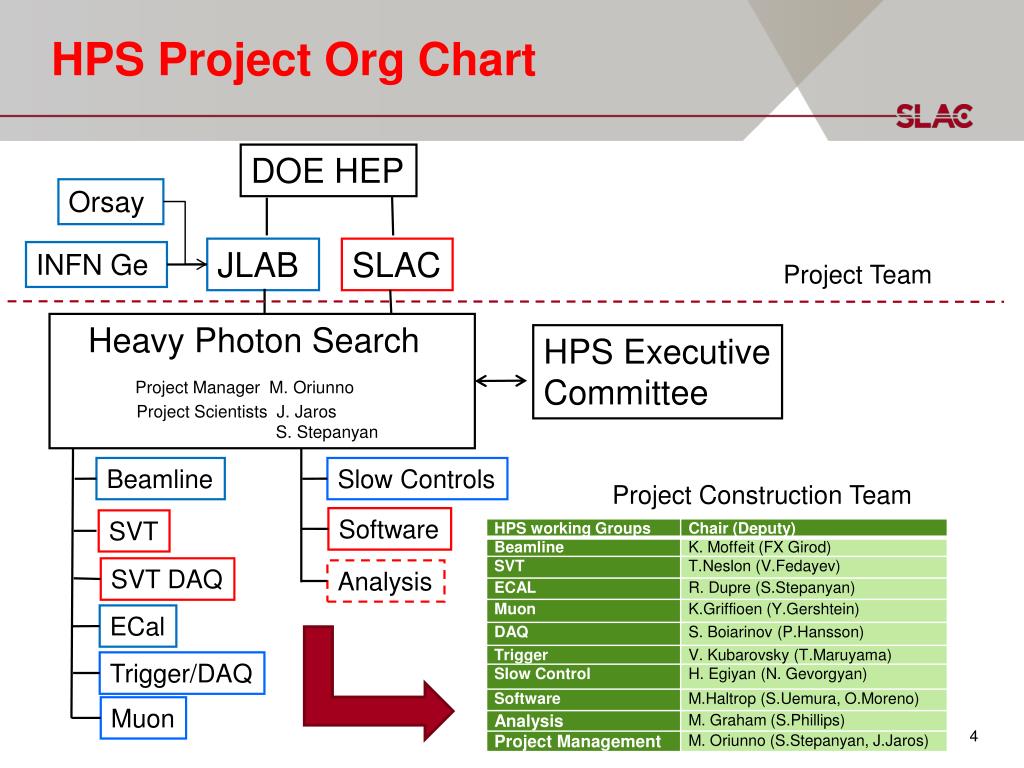 HPS Project Org Chart

SLAC

DOE HEP

Orsay

INFN Ge

JLAB

SLAC

Project Team

Heavy Photon Search

Project Manager M. Oriunno
Project Scientists J. Jaros
S. Stepanyan

HPS Executive Committee

Beamline

SVT

SVT DAQ

ECal

Trigger/DAQ

Muon

Slow Controls

Software

Analysis

Project Construction Team

| HPS working Groups | Chair (Deputy) |
|---|---|
| Beamline | K. Moffeit (FX Girod) |
| SVT | T.Neslon (V.Fedayev) |
| ECAL | R. Dupre (S.Stepanyan) |
| Muon | K.Griffioen (Y.Gershtein) |
| DAQ | S. Boiarinov (P.Hansson) |
| Trigger | V. Kubarovsky (T.Maruyama) |
| Slow Control | H. Egiyan (N. Gevorgyan) |
| Software | M.Haltrop (S.Uemura, O.Moreno) |
| Analysis | M. Graham (S.Phillips) |
| Project Management | M. Oriunno (S.Stepanyan, J.Jaros) |

4